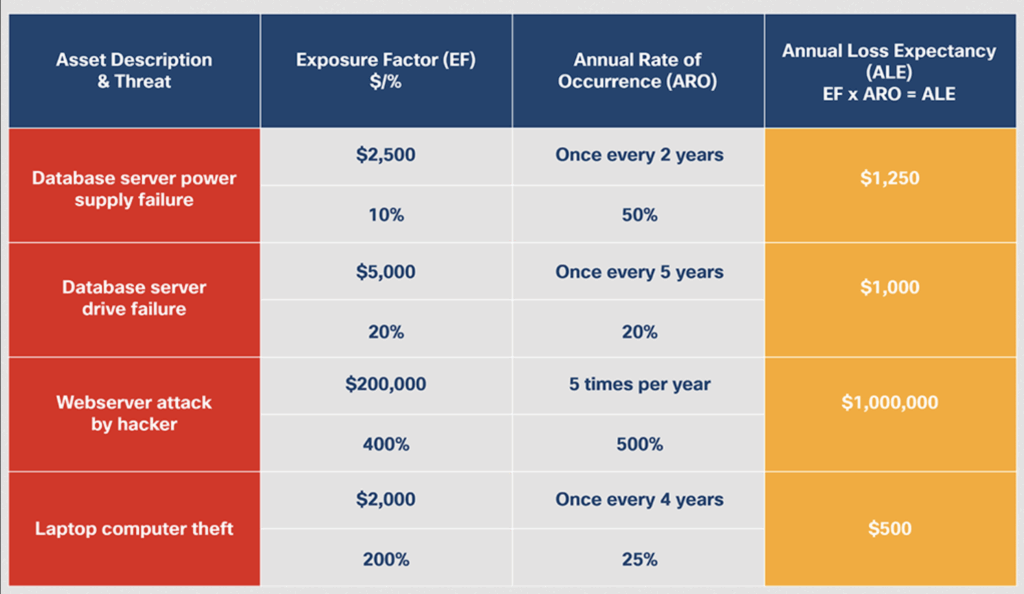 | Asset Description & Threat | Exposure Factor (EF) \$/% | Annual Rate of Occurrence (ARO) | Annual Loss Expectancy (ALE) EF x ARO = ALE |
|---|---|---|---|
| Database server power supply failure | \$2,500 | Once every 2 years | \$1,250 |
| | 10% | 50% | |
| Database server drive failure | \$5,000 | Once every 5 years | \$1,000 |
| | 20% | 20% | |
| Webserver attack by hacker | \$200,000 | 5 times per year | \$1,000,000 |
| | 400% | 500% | |
| Laptop computer theft | \$2,000 | Once every 4 years | \$500 |
| | 200% | 25% | |